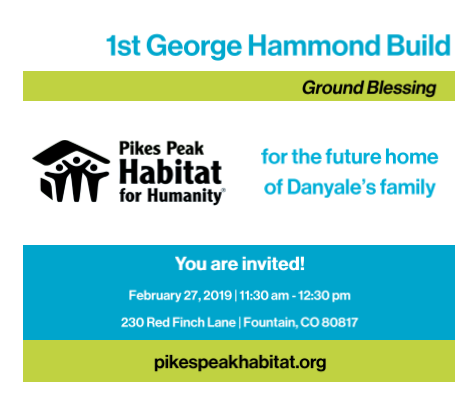 1st George Hammond Build

Ground Blessing

Pikes Peak
Habitat
for Humanity®

for the future home of Danyale's family

You are invited!

February 27, 2019 | 11:30 am - 12:30 pm

230 Red Finch Lane | Fountain, CO 80817

pikespeakhabitat.org